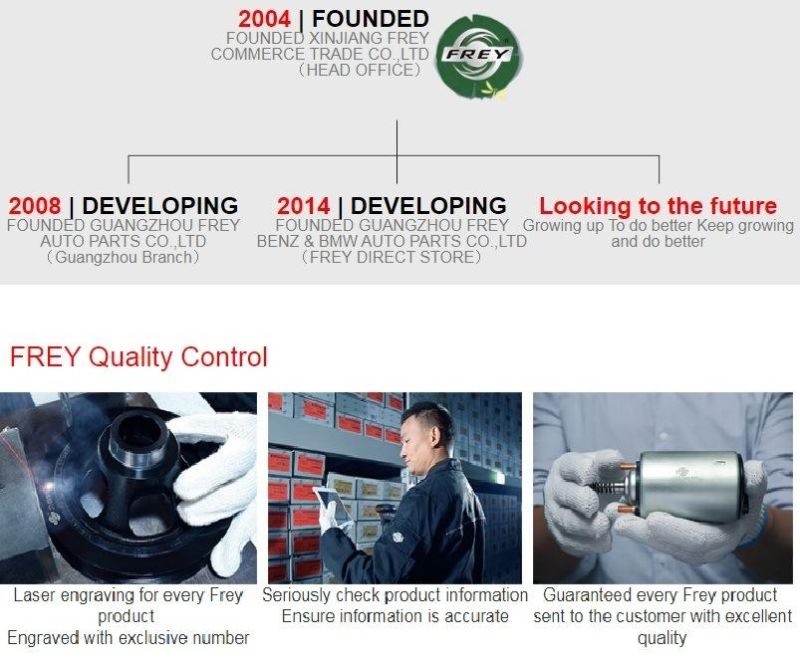 2004 | FOUNDED
FOUNDED XINJIANG FREY COMMERCE TRADE CO.,LTD （HEAD OFFICE）

FREY

2008 | DEVELOPING
FOUNDED GUANGZHOU FREY AUTO PARTS CO.,LTD （Guangzhou Branch）

2014 | DEVELOPING
FOUNDED GUANGZHOU FREY BENZ & BMW AUTO PARTS CO.,LTD （FREY DIRECT STORE）

Looking to the future
Growing up To do better Keep growing and do better

FREY Quality Control

Laser engraving for every Frey product
Engraved with exclusive number

Seriously check product information
Ensure information is accurate

Guaranteed every Frey product sent to the customer with excellent quality